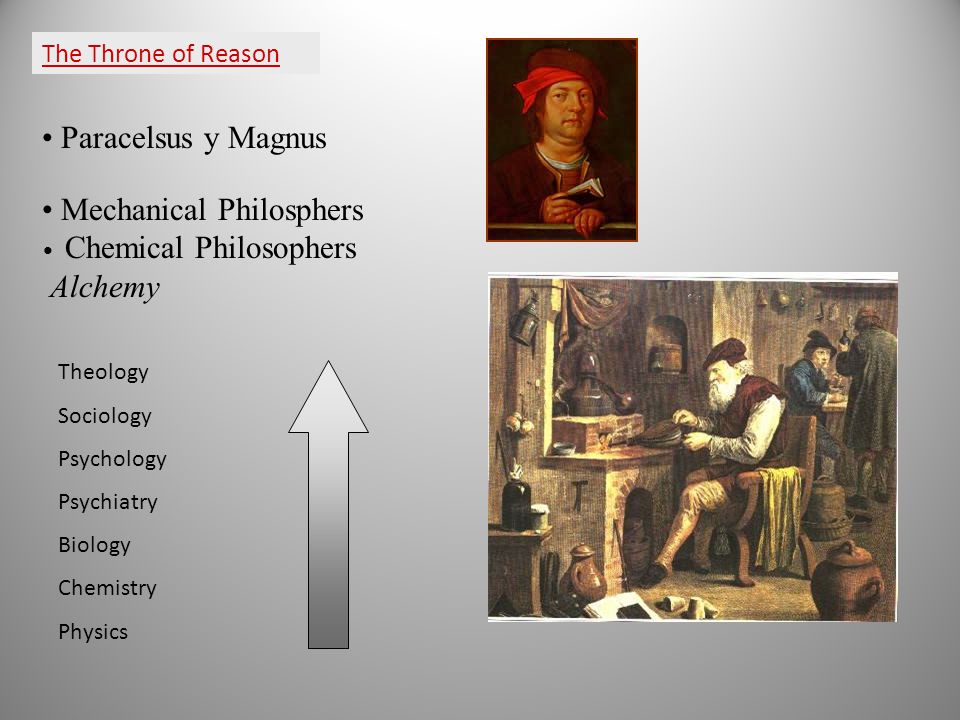 The Throne of Reason

• Paracelsus y Magnus

• Mechanical Philosphers
• Chemical Philosophers
Alchemy

Theology
Sociology
Psychology
Psychiatry
Biology
Chemistry
Physics